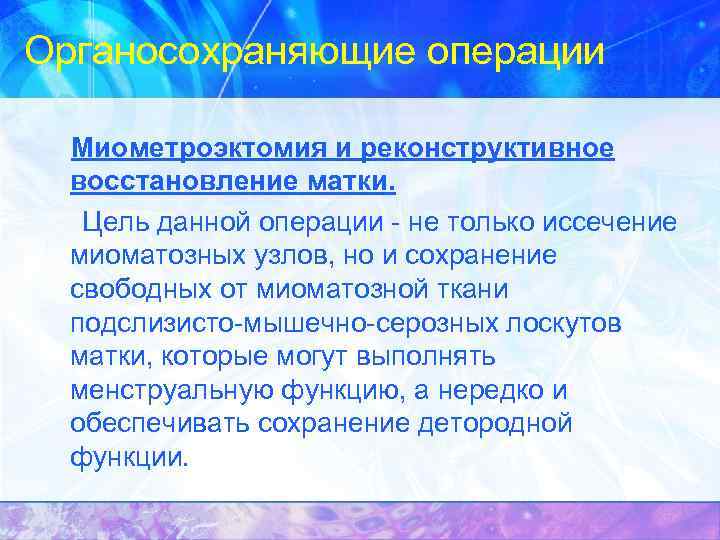 Органосохраняющие операции

Миометроэктомия и реконструктивное восстановление матки.

Цель данной операции - не только иссечение миоматозных узлов, но и сохранение свободных от миоматозной ткани подслизисто-мышечно-серозных лоскутов матки, которые могут выполнять менструальную функцию, а нередко и обеспечивать сохранение детородной функции.